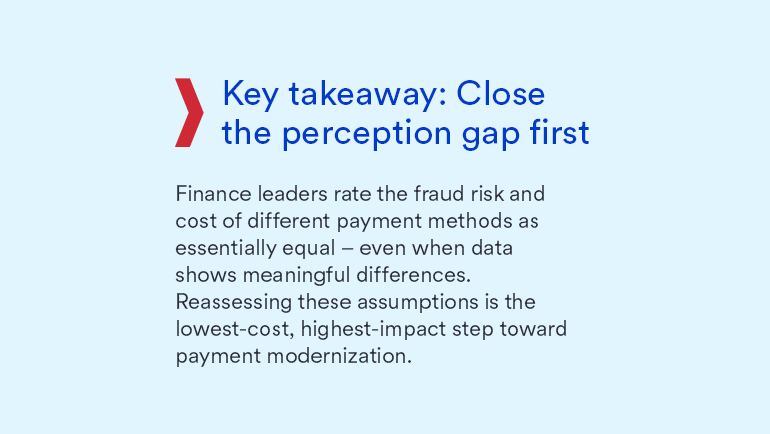 Key takeaway: Close the perception gap first

Finance leaders rate the fraud risk and cost of different payment methods as essentially equal – even when data shows meaningful differences. Reassessing these assumptions is the lowest-cost, highest-impact step toward payment modernization.